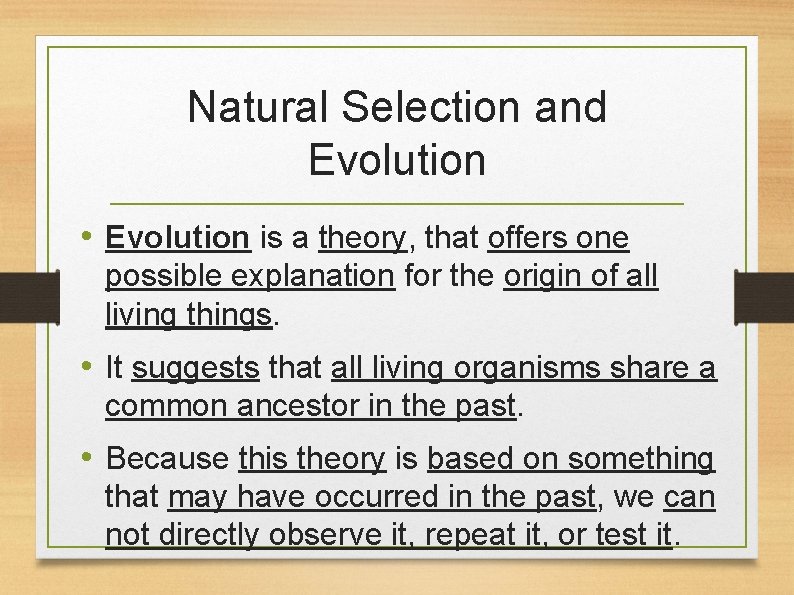 Natural Selection and Evolution

• Evolution is a theory, that offers one possible explanation for the origin of all living things.

• It suggests that all living organisms share a common ancestor in the past.

• Because this theory is based on something that may have occurred in the past, we can not directly observe it, repeat it, or test it.